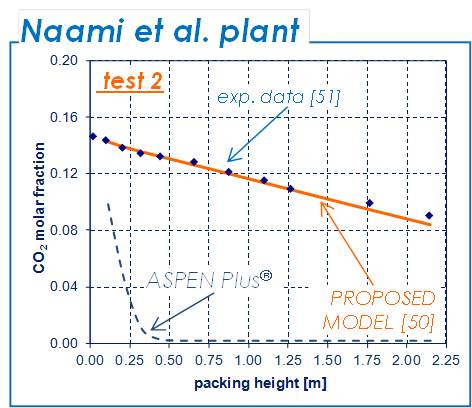 Naami et al. plant

test 2

exp. data [51]

ASPEN Plus®

PROPOSED MODEL [50]

$CO_2$ molar fraction

0.20
0.16
0.12
0.08
0.04
0.00

0.00 0.25 0.50 0.75 1.00 1.25 1.50 1.75 2.00 2.25

packing height [m]